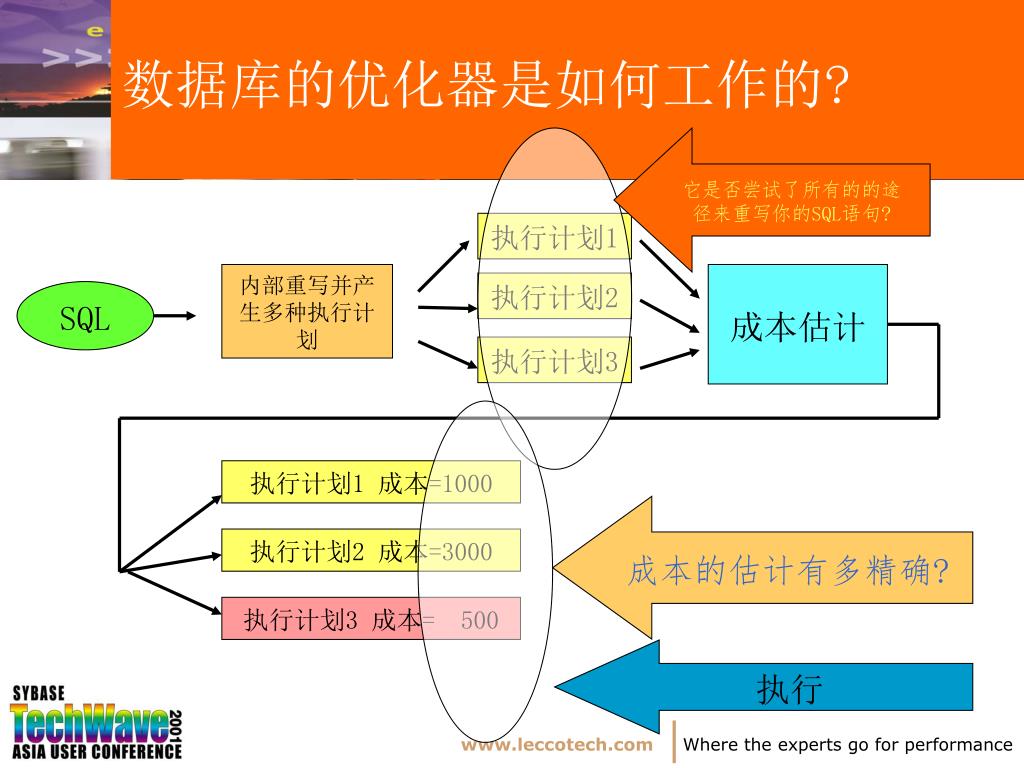 数据库的优化器是如何工作的?

它是否尝试了所有的的途径来重写你的SQL语句?

SQL

内部重写并产生多种执行计划

执行计划1

执行计划2

执行计划3

成本估计

执行计划1 成本=1000

执行计划2 成本=3000

执行计划3 成本= 500

成本的估计有多精确?

执行

SYBASE
TechWave 2001
ASIA USER CONFERENCE

www.leccotech.com

Where the experts go for performance